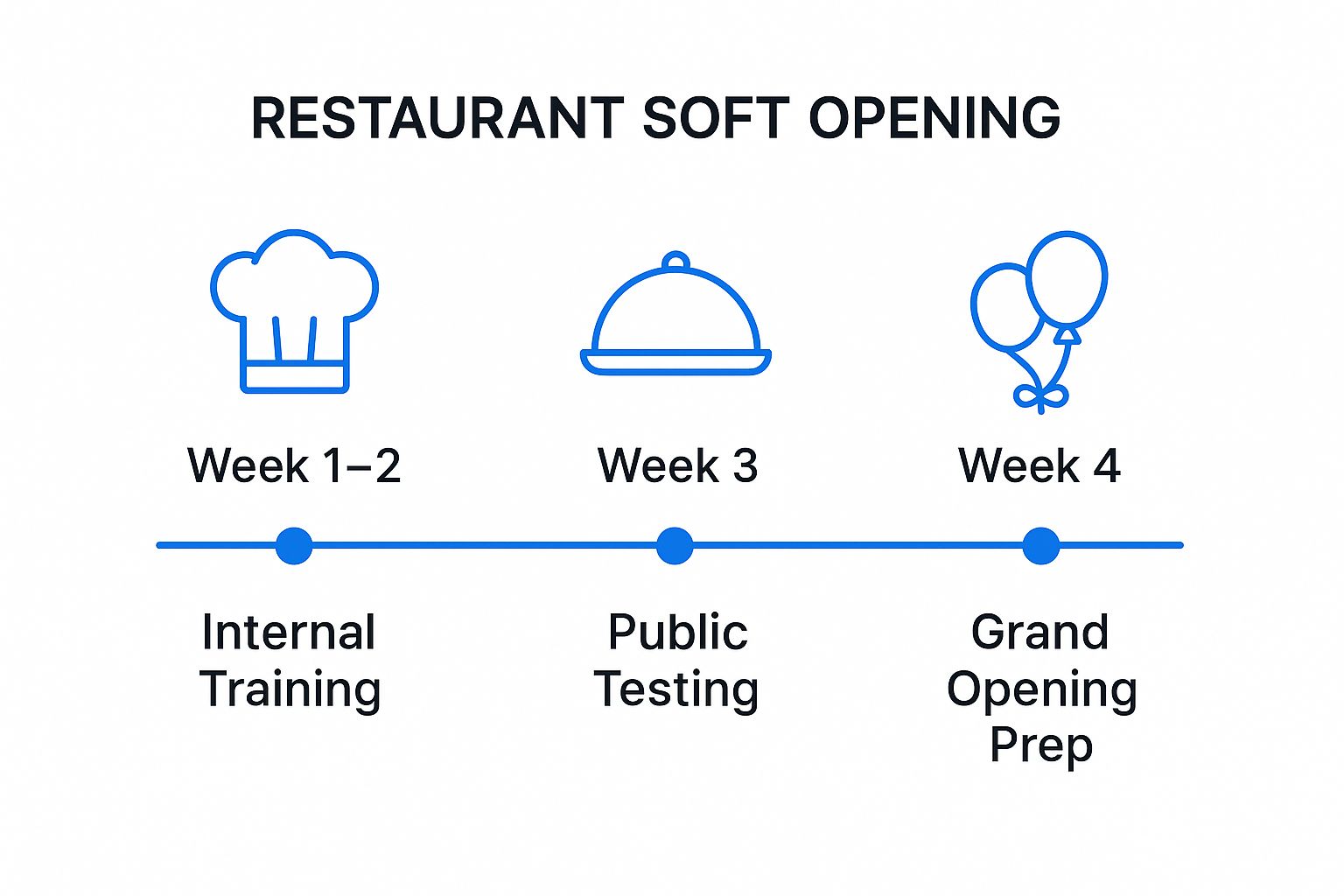 RESTAURANT SOFT OPENING

Week 1–2

Week 3

Week 4

Internal Training

Public Testing

Grand Opening Prep